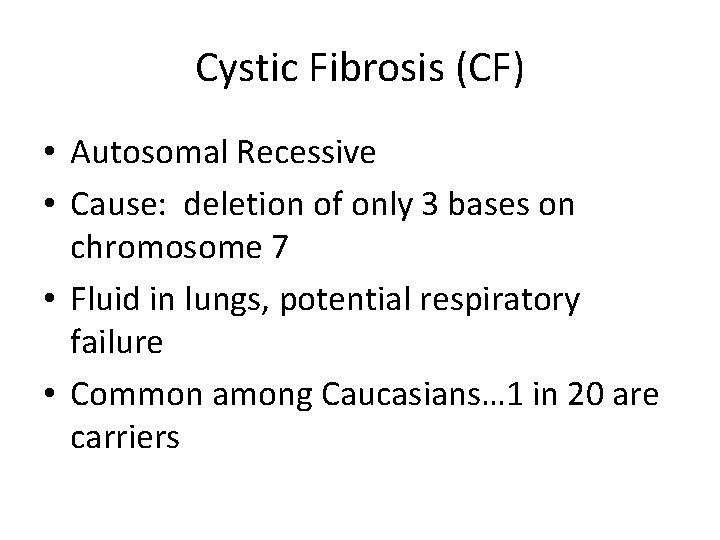 Cystic Fibrosis (CF)

• Autosomal Recessive
• Cause: deletion of only 3 bases on chromosome 7
• Fluid in lungs, potential respiratory failure
• Common among Caucasians…1 in 20 are carriers